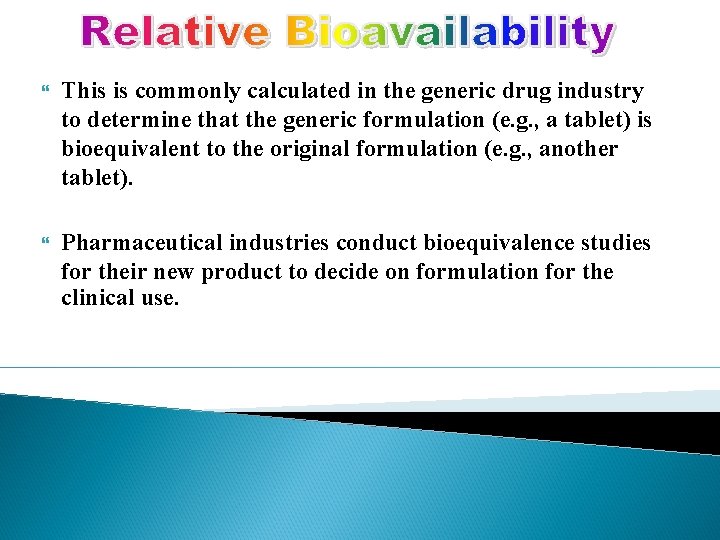 Relative Bioavailability

This is commonly calculated in the generic drug industry to determine that the generic formulation (e.g., a tablet) is bioequivalent to the original formulation (e.g., another tablet).

Pharmaceutical industries conduct bioequivalence studies for their new product to decide on formulation for the clinical use.